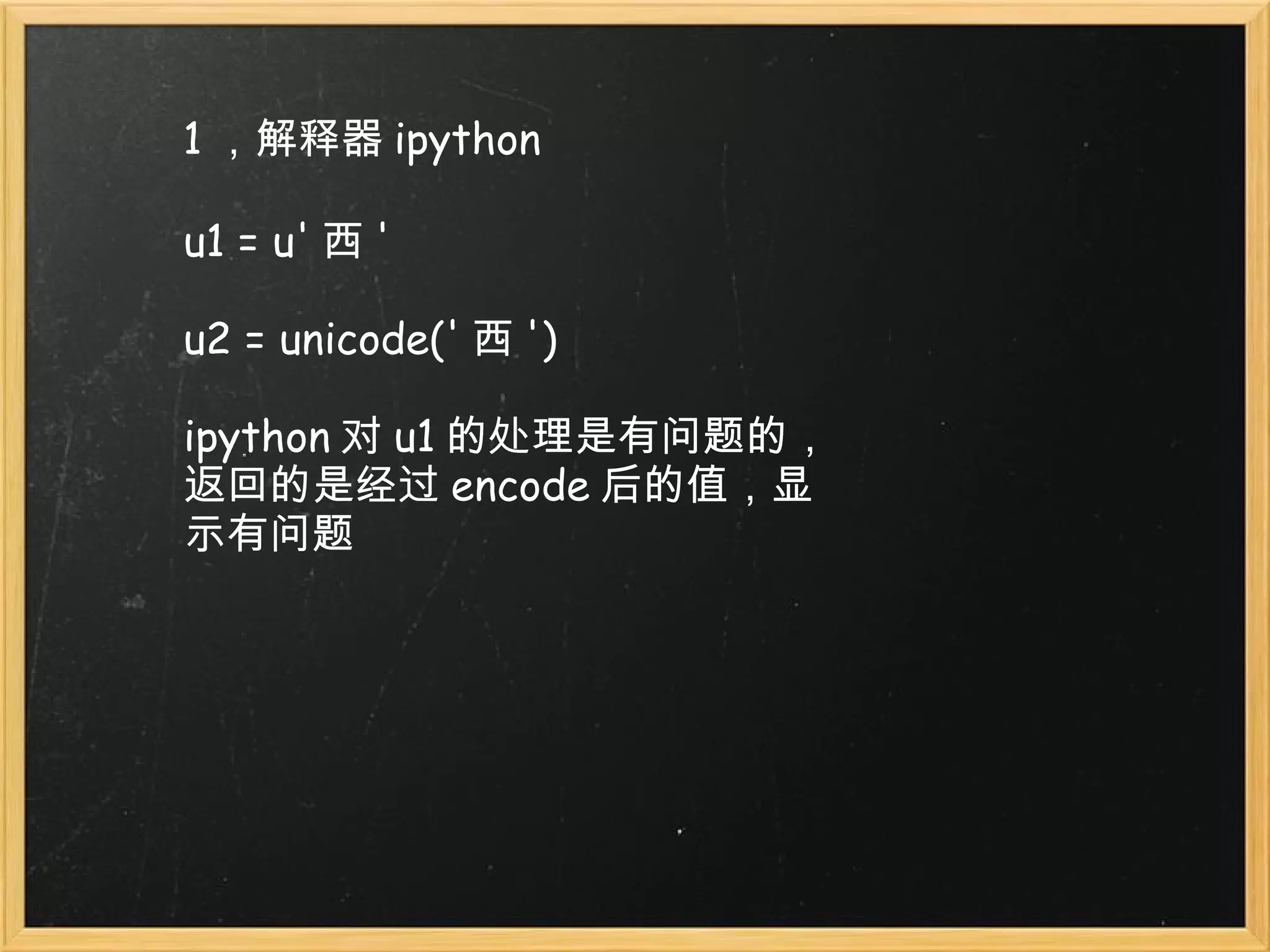 1 ，解释器 ipython

u1 = u' 西 '

u2 = unicode(' 西 ')

ipython 对 u1 的处理是有问题的，返回的是经过 encode 后的值，显示有问题